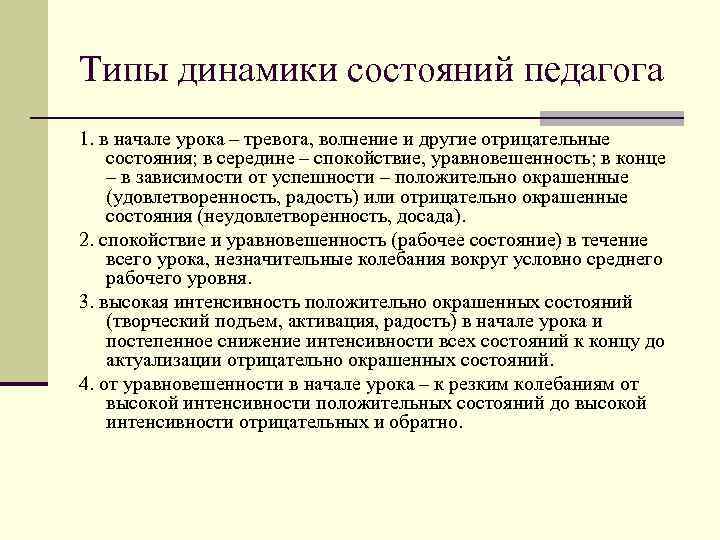 Типы динамики состояний педагога

1. в начале урока – тревога, волнение и другие отрицательные состояния; в середине – спокойствие, уравновешенность; в конце – в зависимости от успешности – положительно окрашенные (удовлетворенность, радость) или отрицательно окрашенные состояния (неудовлетворенность, досада).

2. спокойствие и уравновешенность (рабочее состояние) в течение всего урока, незначительные колебания вокруг условно среднего рабочего уровня.

3. высокая интенсивность положительно окрашенных состояний (творческий подъем, активация, радость) в начале урока и постепенное снижение интенсивности всех состояний к концу до актуализации отрицательно окрашенных состояний.

4. от уравновешенности в начале урока – к резким колебаниям от высокой интенсивности положительных состояний до высокой интенсивности отрицательных и обратно.